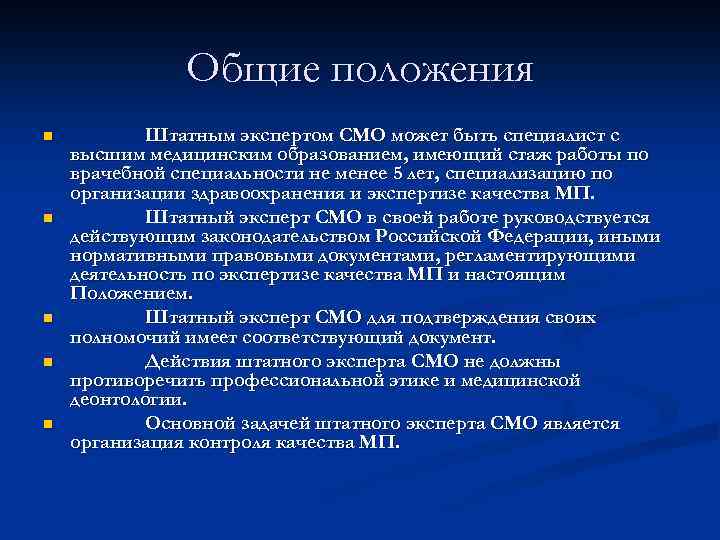 Общие положения

Штатным экспертом СМО может быть специалист с высшим медицинским образованием, имеющий стаж работы по врачебной специальности не менее 5 лет, специализацию по организации здравоохранения и экспертизе качества МП.

Штатный эксперт СМО в своей работе руководствуется действующим законодательством Российской Федерации, иными нормативными правовыми документами, регламентирующими деятельность по экспертизе качества МП и настоящим Положением.

Штатный эксперт СМО для подтверждения своих полномочий имеет соответствующий документ.

Действия штатного эксперта СМО не должны противоречить профессиональной этике и медицинской деонтологии.

Основной задачей штатного эксперта СМО является организация контроля качества МП.